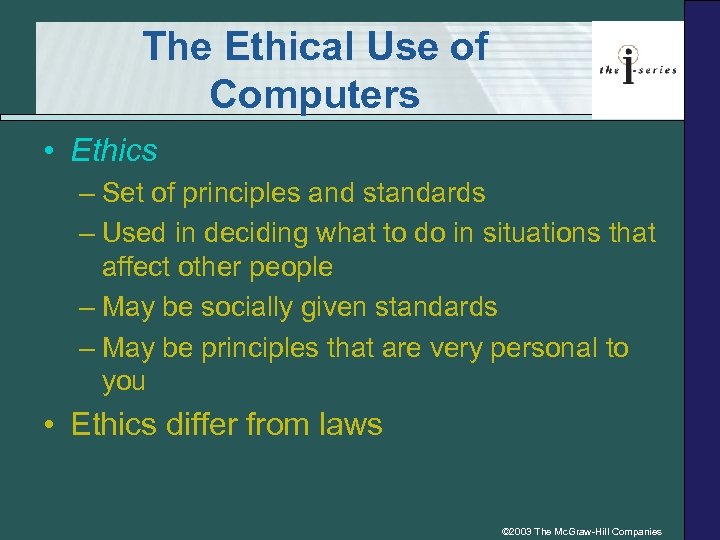 The Ethical Use of Computers

the i-series

• Ethics
– Set of principles and standards
– Used in deciding what to do in situations that affect other people
– May be socially given standards
– May be principles that are very personal to you
• Ethics differ from laws

©2003 The McGraw-Hill Companies